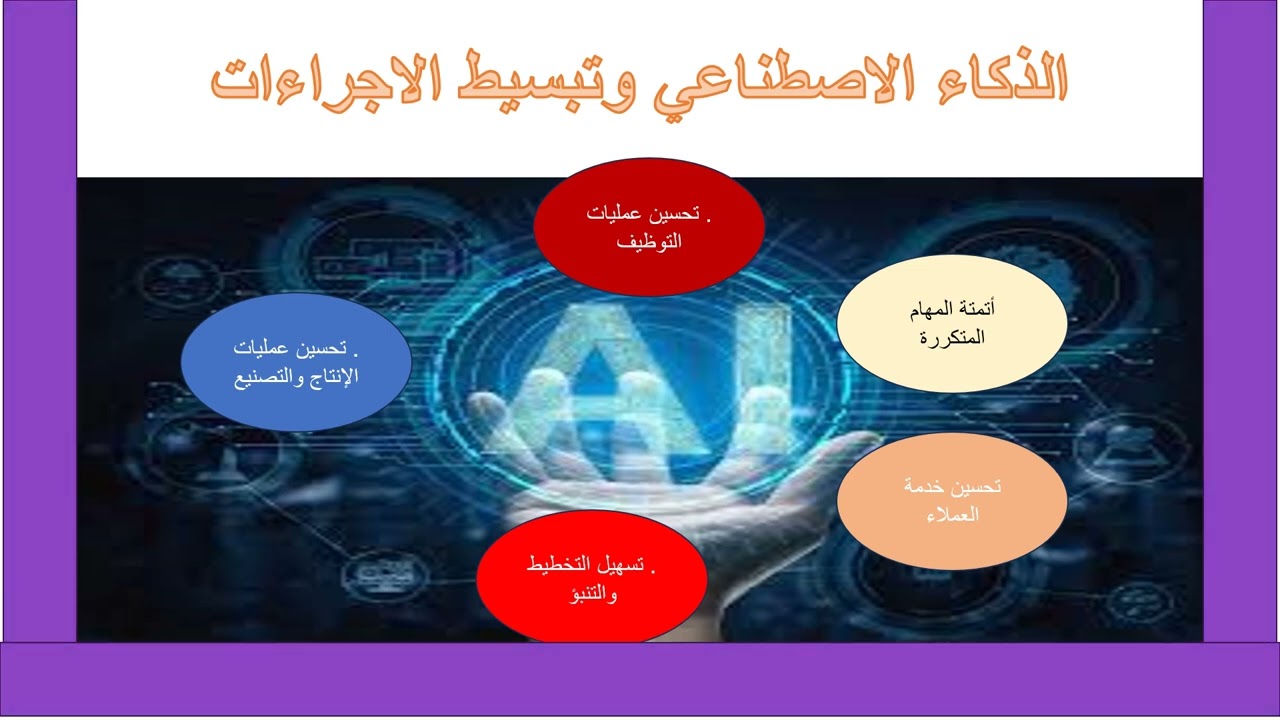 الذكاء الاصطناعي وتبسيط الاجراءات

. تحسين عمليات التوظيف

أتمتة المهام المتكررة

. تحسين عمليات الإنتاج والتصنيع

AI

تحسين خدمة العملاء

. تسهيل التخطيط والتنبؤ